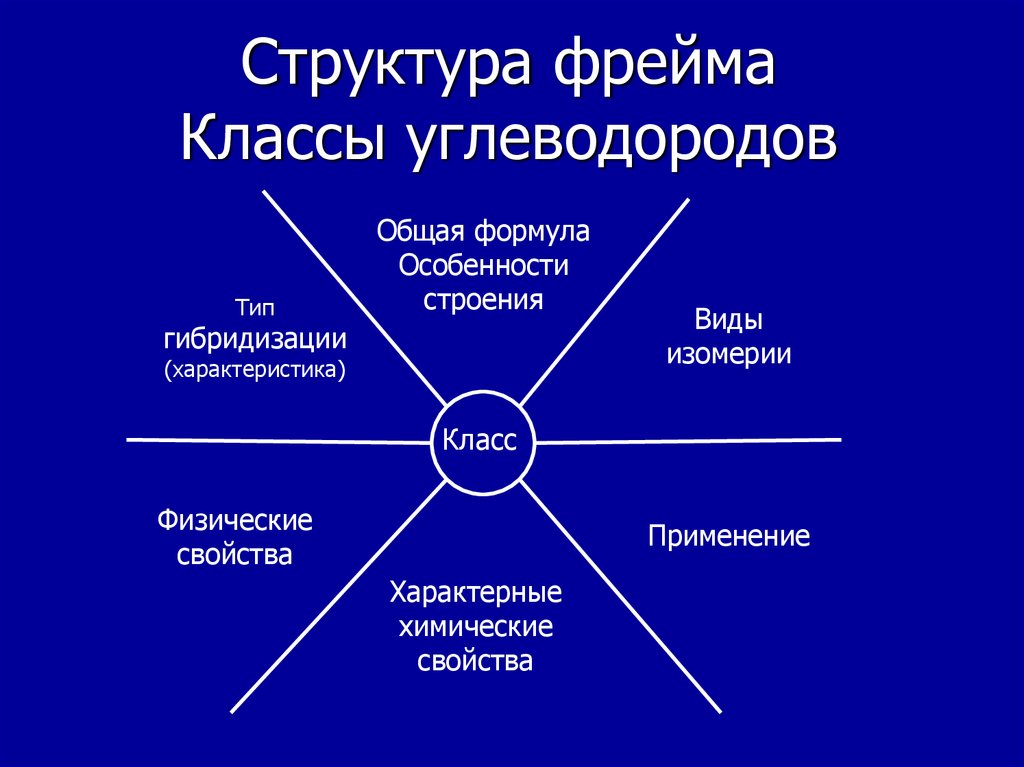 Структура фрейма
Классы углеводородов

Общая формула
Особенности
строения

Тип
гибридизации
(характеристика)

Виды
изомерии

Класс

Физические
свойства

Применение

Характерные
химические
свойства